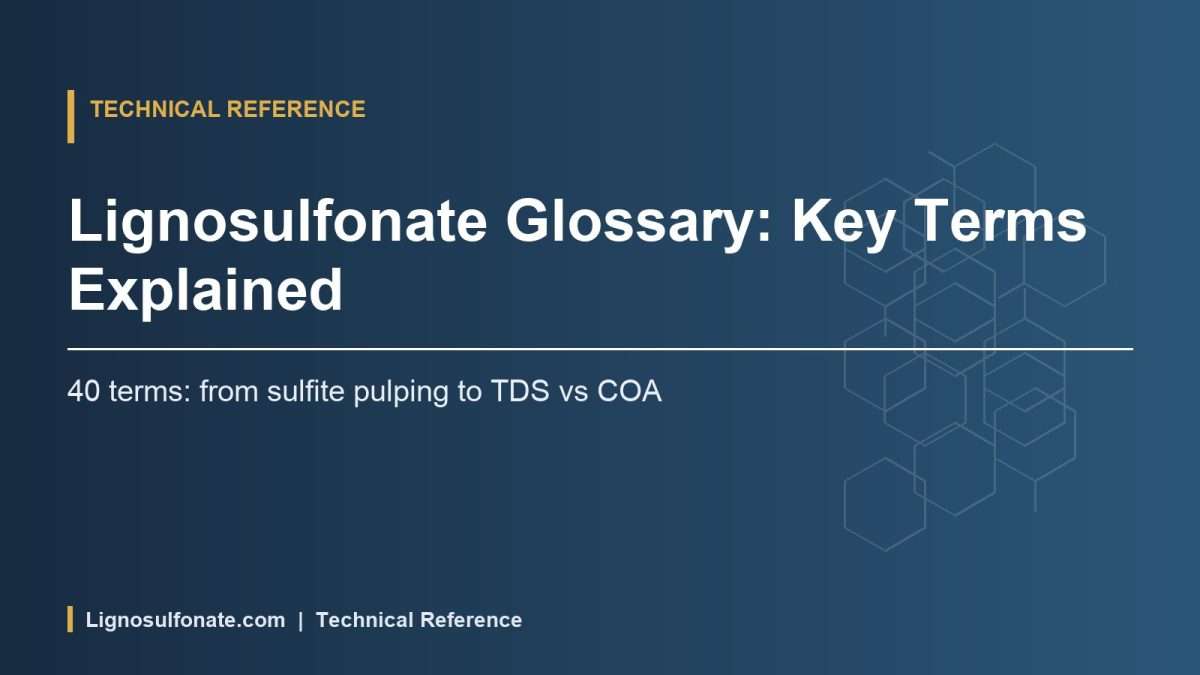 TECHNICAL REFERENCE

Lignosulfonate Glossary: Key Terms Explained

40 terms: from sulfite pulping to TDS vs COA

Lignosulfonate.com | Technical Reference